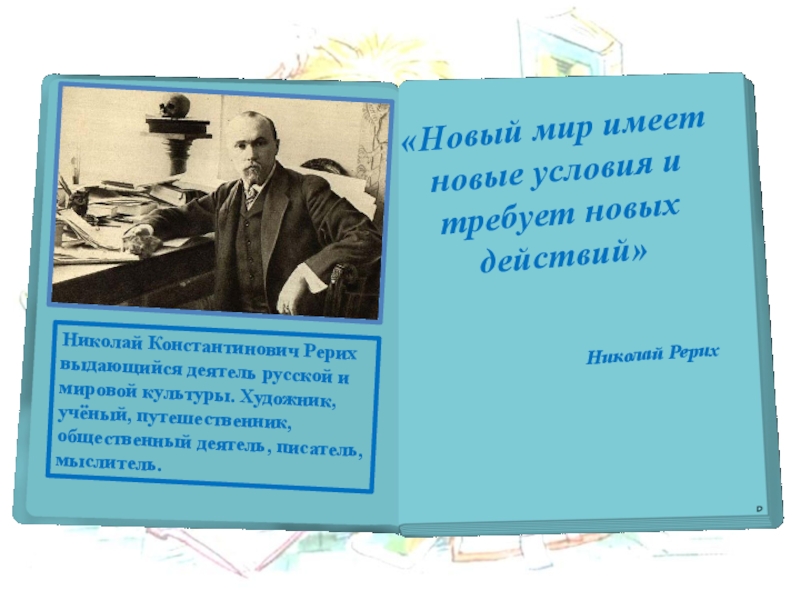 Николай Константинович Рерих выдающийся деятель русской и мировой культуры. Художник, учёный, путешественник, общественный деятель, писатель, мыслитель.

«Новый мир имеет новые условия и требует новых действий»

Николай Рерих